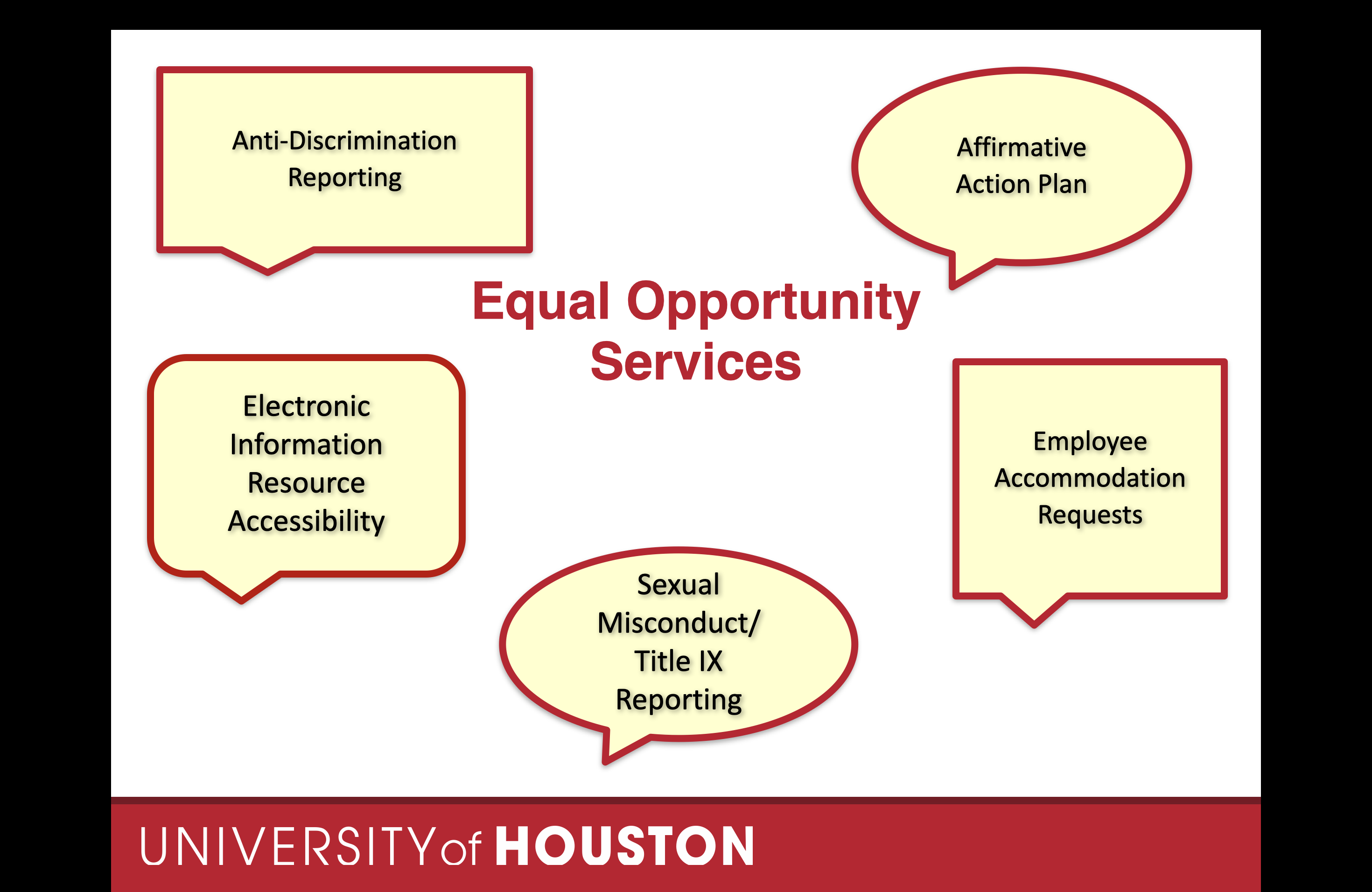 Anti-Discrimination Reporting

Affirmative Action Plan

Equal Opportunity Services

Electronic Information Resource Accessibility

Employee Accommodation Requests

Sexual Misconduct/ Title IX Reporting

UNIVERSITY of HOUSTON